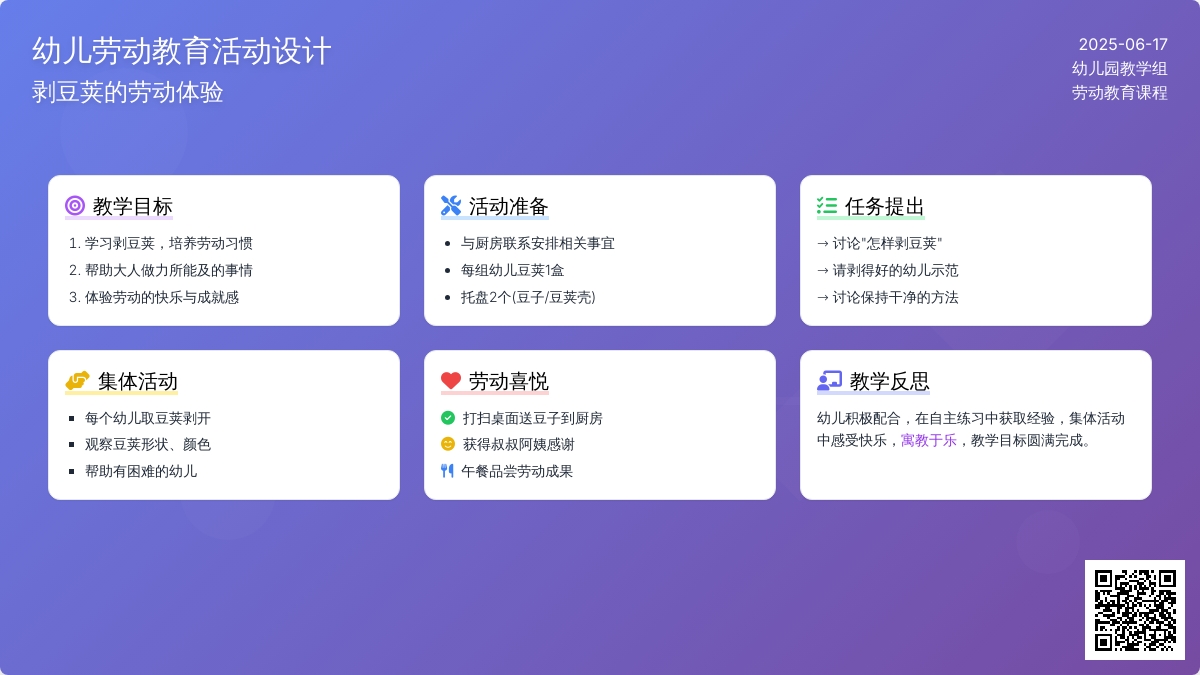 幼儿劳动教育活动设计
剥豆荚的劳动体验

2025-06-17
幼儿园教学组
劳动教育课程

教学目标
1. 学习剥豆荚，培养劳动习惯
2. 帮助大人做力所能及的事情
3. 体验劳动的快乐与成就感

活动准备
• 与厨房联系安排相关事宜
• 每组幼儿豆荚1盒
• 托盘2个(豆子/豆荚壳)

任务提出
→ 讨论"怎样剥豆荚"
→ 请剥得好的幼儿示范
→ 讨论保持干净的方法

集体活动
▪ 每个幼儿取豆荚剥开
▪ 观察豆荚形状、颜色
▪ 帮助有困难的幼儿

劳动喜悦
打扫桌面送豆子到厨房
获得叔叔阿姨感谢
午餐品尝劳动成果

教学反思
幼儿积极配合，在自主练习中获取经验，集体活动中感受快乐，寓教于乐，教学目标圆满完成。